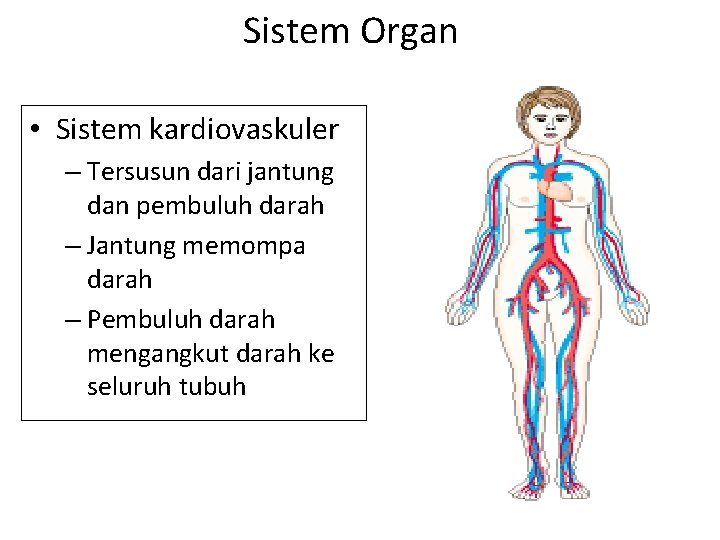 Sistem Organ

• Sistem kardiovaskuler
– Tersusun dari jantung dan pembuluh darah
– Jantung memompa darah
– Pembuluh darah mengangkut darah ke seluruh tubuh